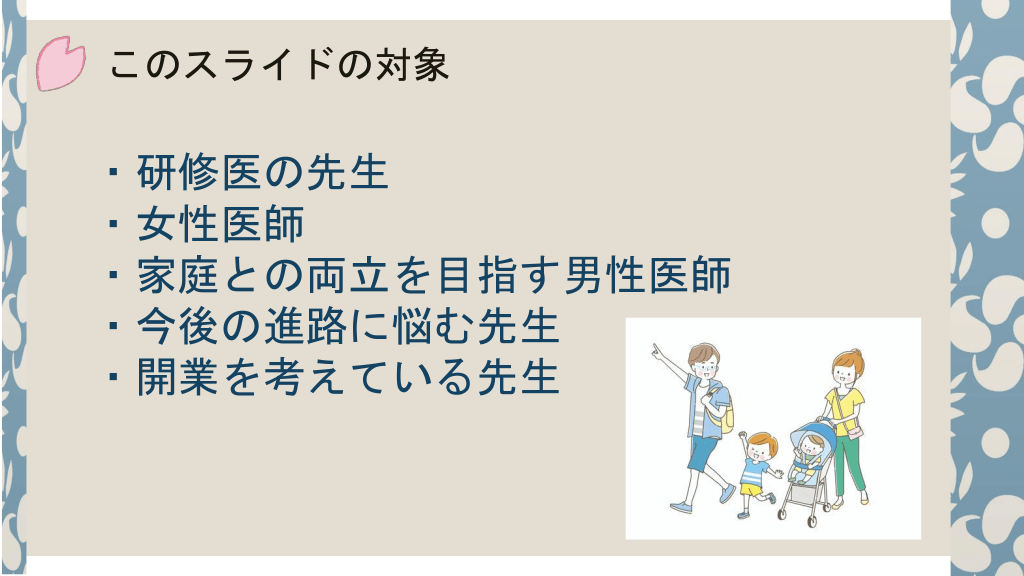 このスライドの対象

・研修医の先生
・女性医師
・家庭との両立を目指す男性医師
・今後の進路に悩む先生
・開業を考えている先生